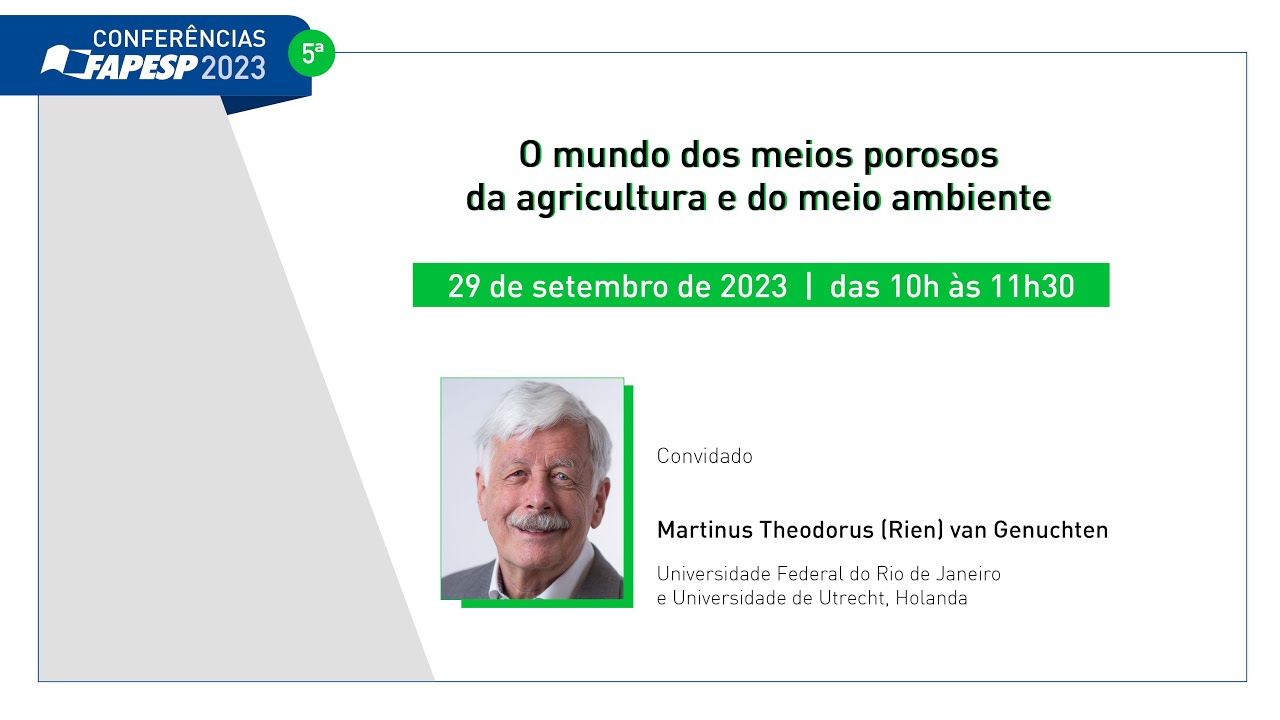 CONFERÊNCIAS FAPESP 2023

5ª

O mundo dos meios porosos da agricultura e do meio ambiente

29 de setembro de 2023 | das 10h às 11h30

Convidado

Martinus Theodorus (Rien) van Genuchten

Universidade Federal do Rio de Janeiro e Universidade de Utrecht, Holanda